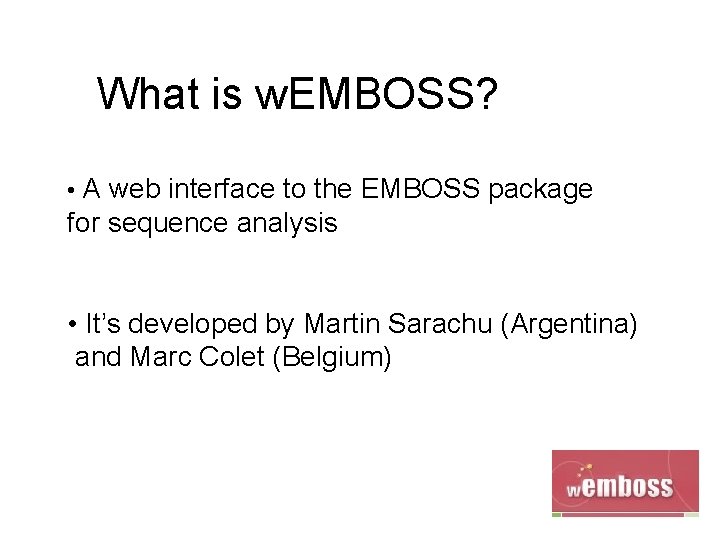 What is wEMBOSS?

• A web interface to the EMBOSS package for sequence analysis

• It's developed by Martin Sarachu (Argentina) and Marc Colet (Belgium)

wemboss